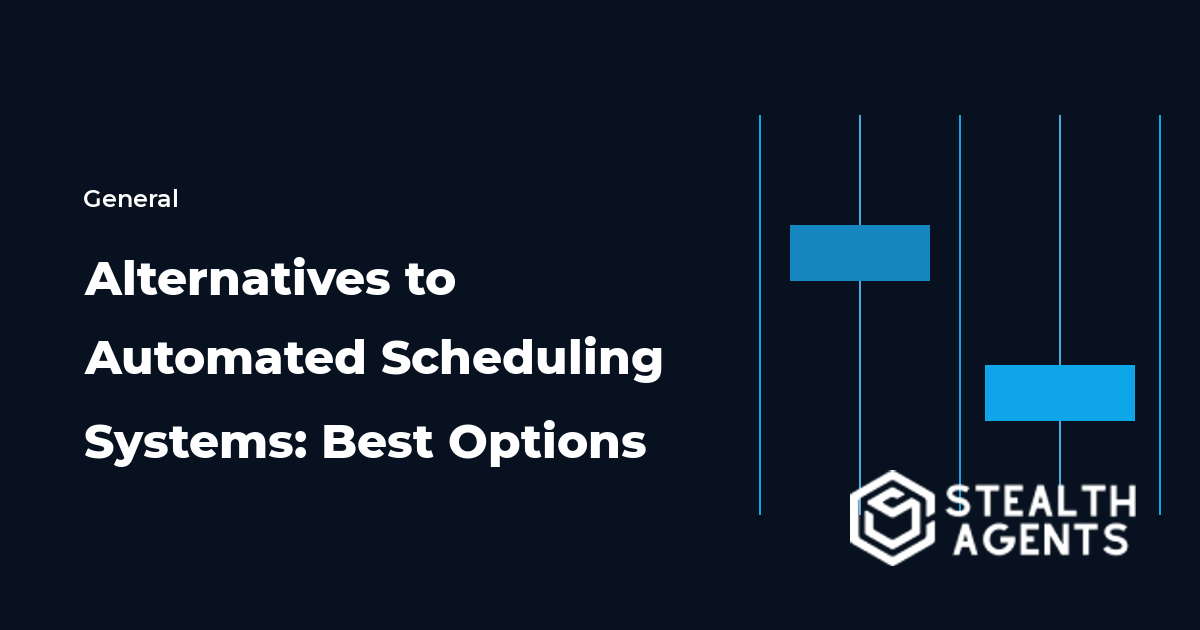 General

Alternatives to Automated Scheduling Systems: Best Options

STEALTH AGENTS